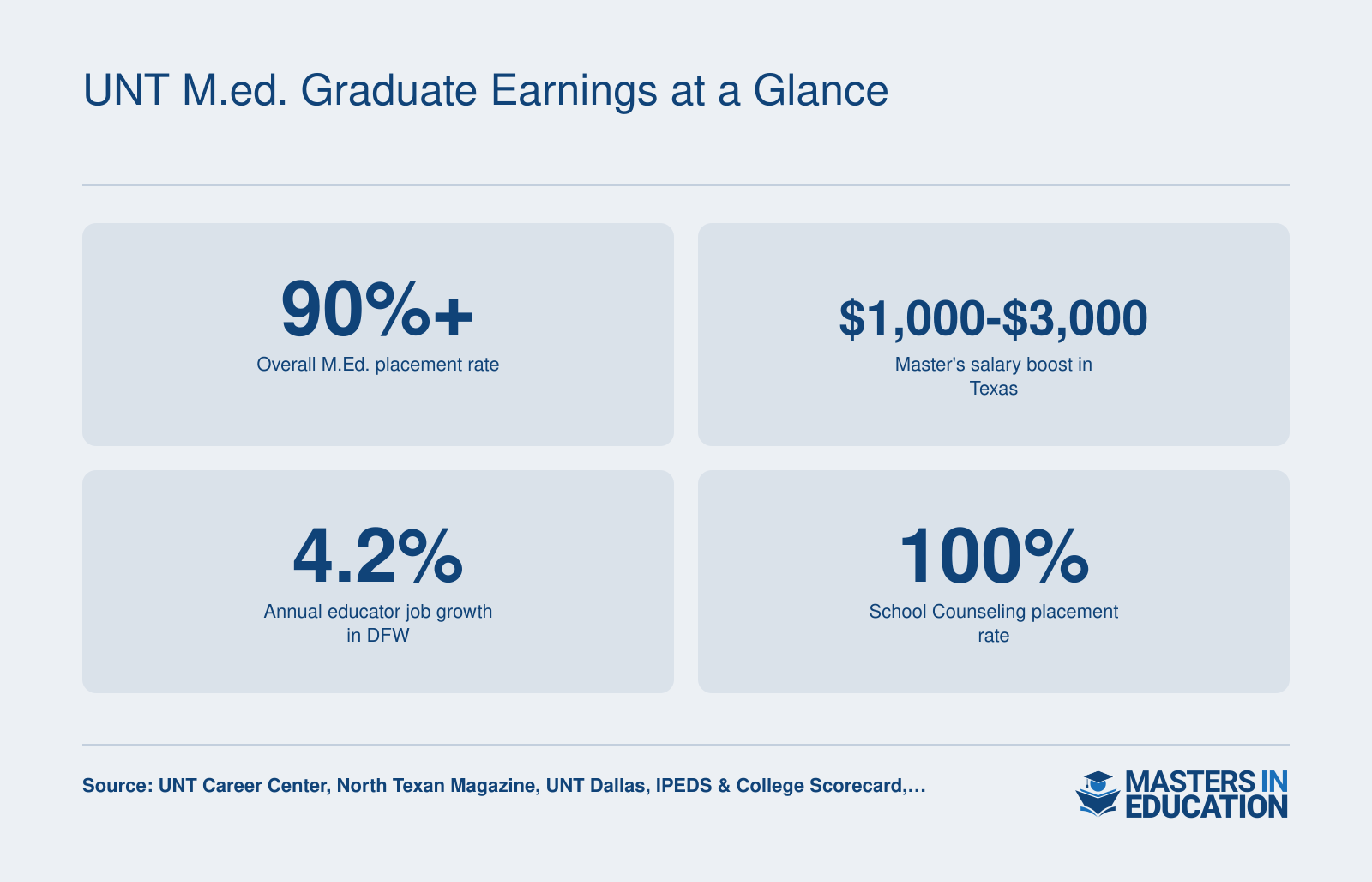 UNT M.ed. Graduate Earnings at a Glance

90%+
Overall M.Ed. placement rate

$1,000-$3,000
Master's salary boost in Texas

4.2%
Annual educator job growth in DFW

100%
School Counseling placement rate

Source: UNT Career Center, North Texan Magazine, UNT Dallas, IPEDS & College Scorecard,...

MASTERS IN EDUCATION